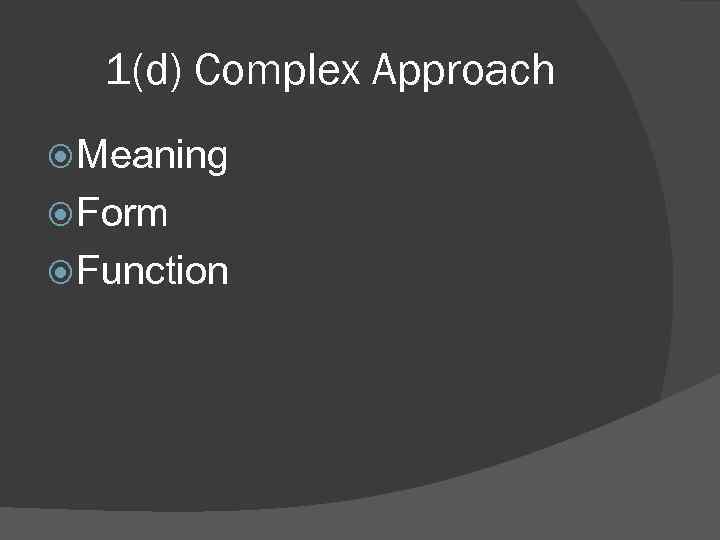 1(d) Complex Approach

Meaning
Form
Function